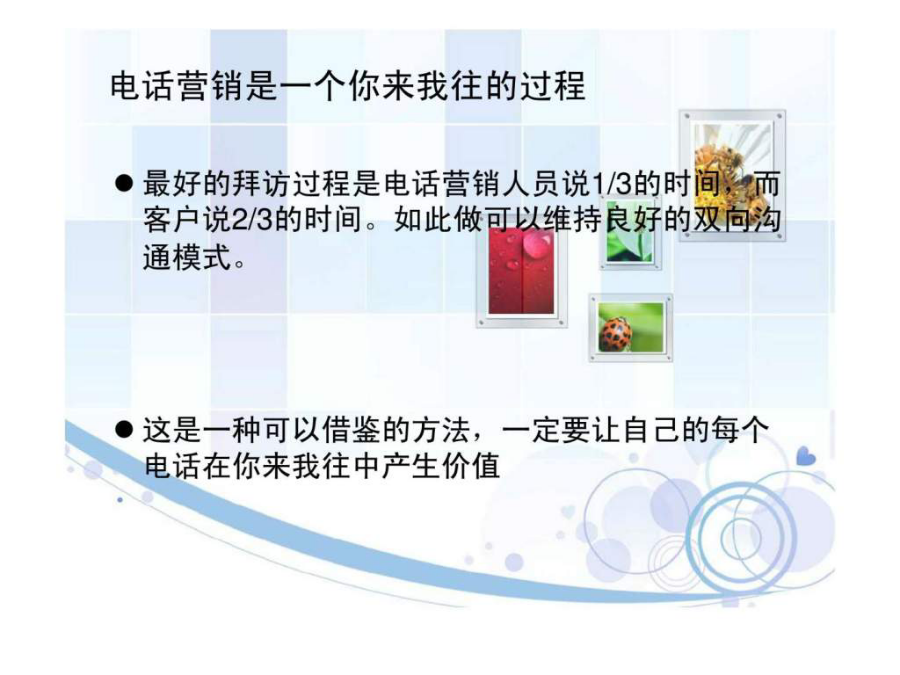 电话营销是一个你来我往的过程

● 最好的拜访过程是电话营销人员说1/3的时间，而客户说2/3的时间。如此做可以维持良好的双向沟通模式。

● 这是一种可以借鉴的方法，一定要让自己的每个电话在你来我往中产生价值